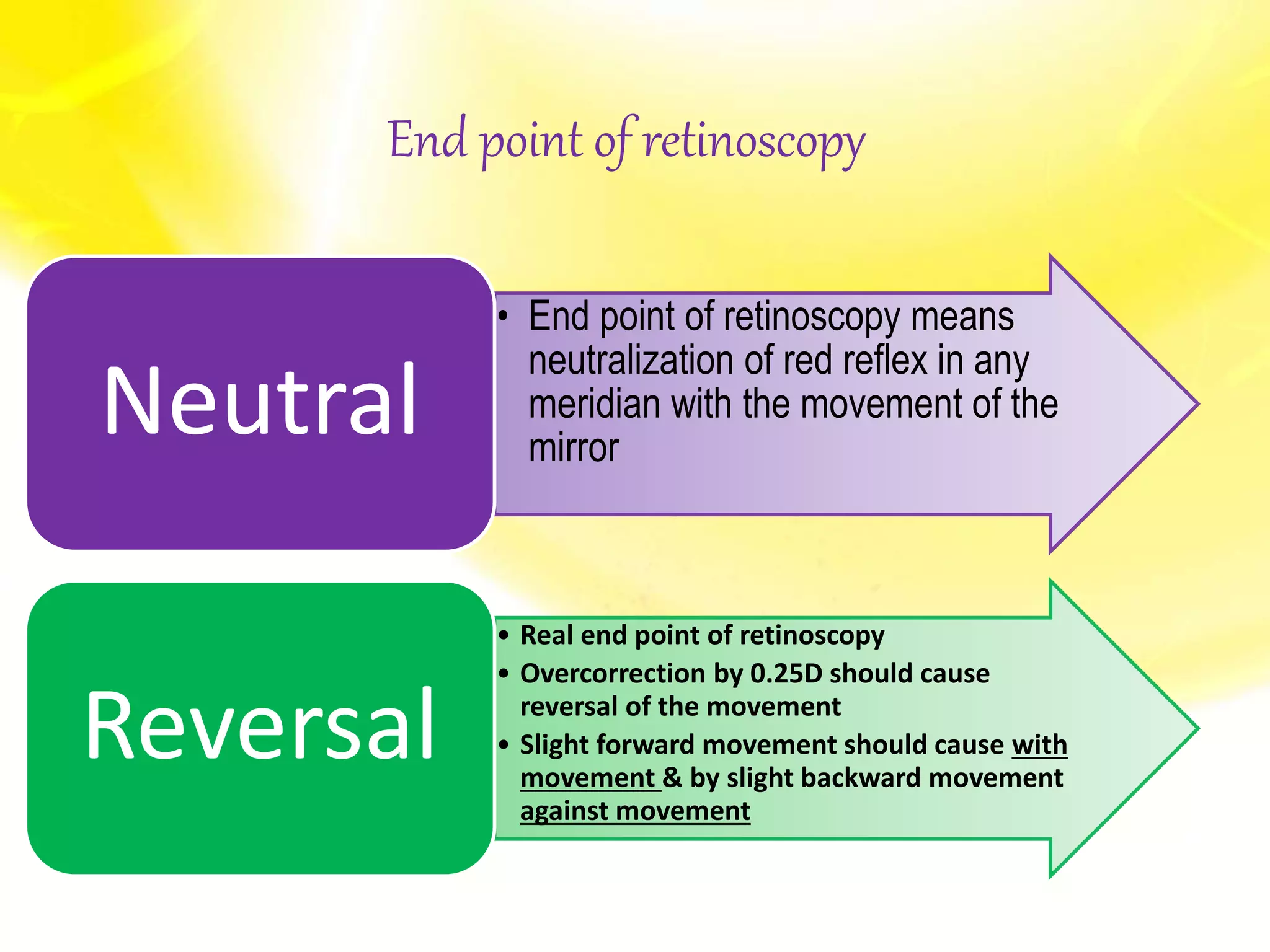 End point of retinoscopy

Neutral

• End point of retinoscopy means neutralization of red reflex in any meridian with the movement of the mirror

Reversal

• Real end point of retinoscopy
• Overcorrection by 0.25D should cause reversal of the movement
• Slight forward movement should cause with movement & by slight backward movement against movement